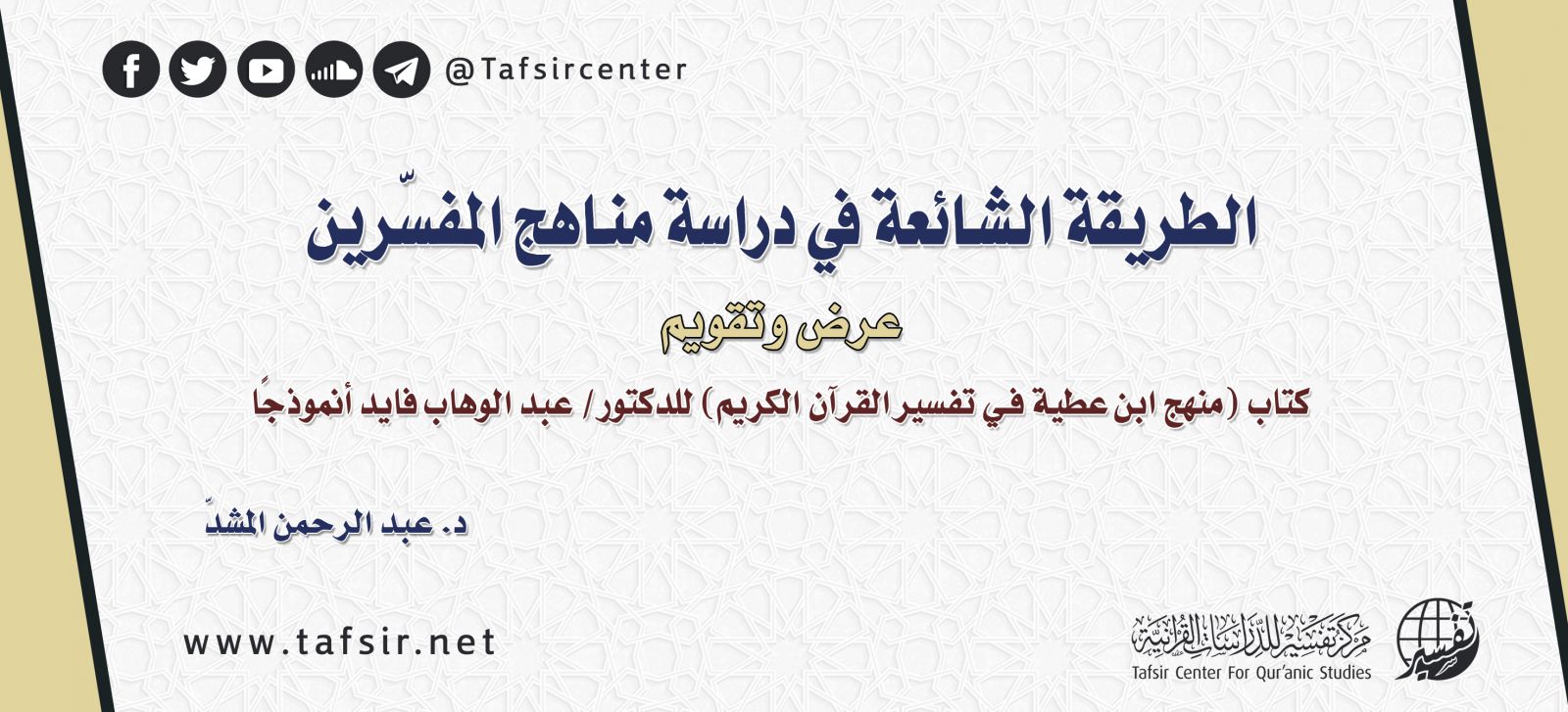 @Tafsircenter

الطريقة الشائعة في دراسة مناهج المفسّرين

عرض وتقويم

كتاب (منهج ابن عطية في تفسير القرآن الكريم) للدكتور/ عبد الوهاب فايد أنموذجًا

د. عبد الرحمن المشدّ

www.tafsir.net

مركز تفسير للدراسات القرآنية
Tafsir Center For Qur'anic Studies

تفسير